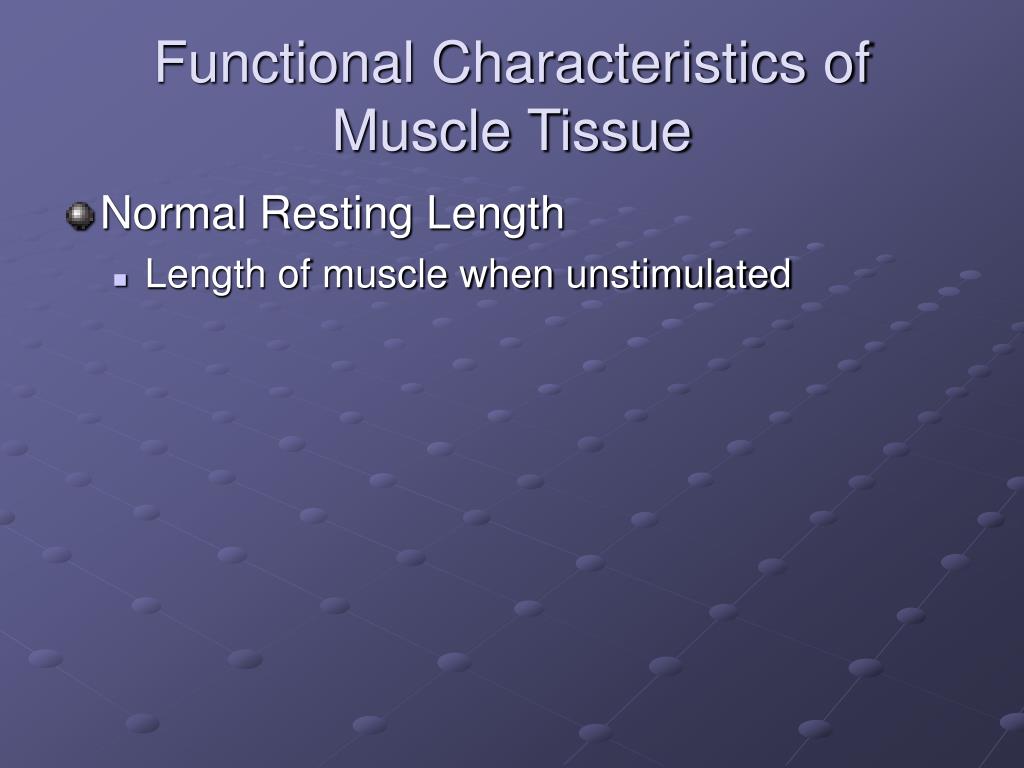 Functional Characteristics of Muscle Tissue

Normal Resting Length

Length of muscle when unstimulated